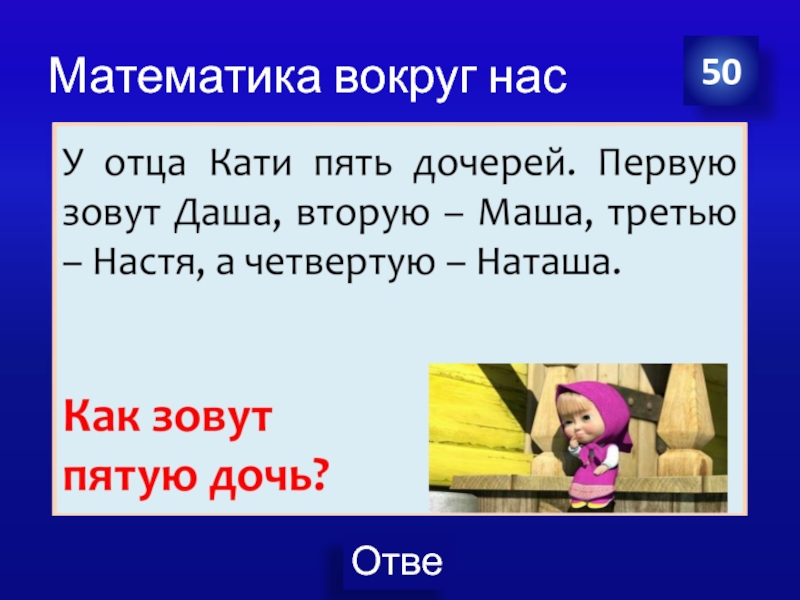 Математика вокруг нас

50

У отца Кати пять дочерей. Первую зовут Даша, вторую – Маша, третью – Настя, а четвертую – Наташа.

Как зовут пятую дочь?

Отве